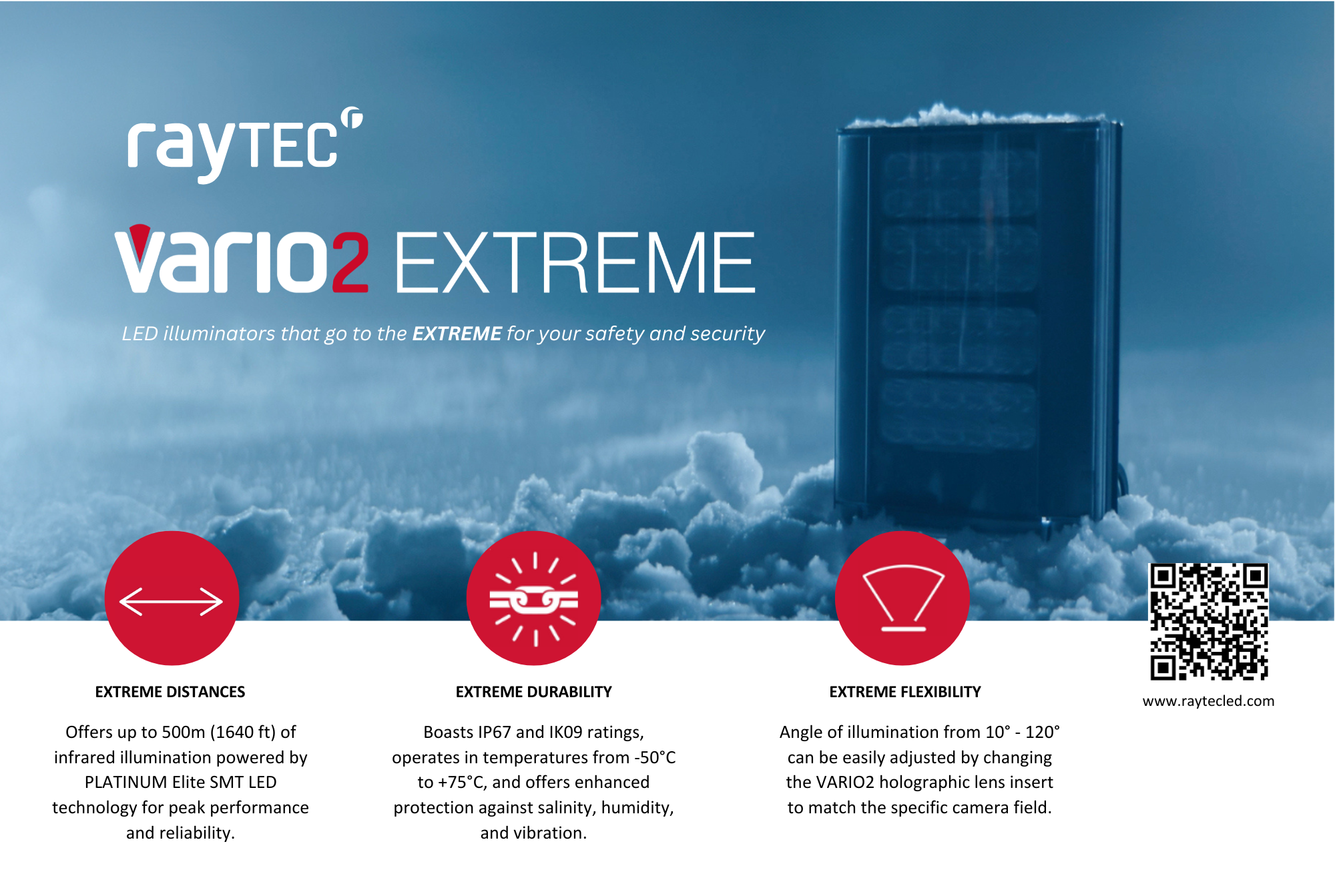 rayTEC

vario2 EXTREME

LED illuminators that go to the EXTREME for your safety and security

EXTREME DISTANCES

Offers up to 500m (1640 ft) of infrared illumination powered by PLATINUM Elite SMT LED technology for peak performance and reliability.

EXTREME DURABILITY

Boasts IP67 and IK09 ratings, operates in temperatures from -50°C to +75°C, and offers enhanced protection against salinity, humidity, and vibration.

EXTREME FLEXIBILITY

Angle of illumination from 10° - 120° can be easily adjusted by changing the VARIO2 holographic lens insert to match the specific camera field.

www.raytecled.com